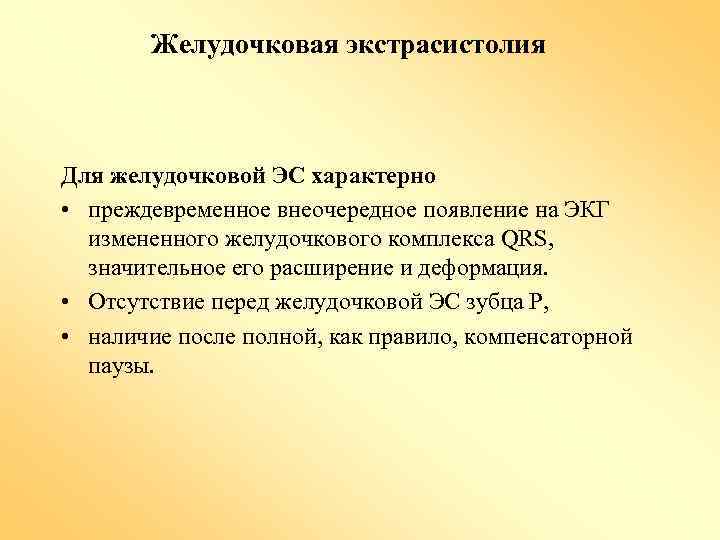 Желудочковая экстрасистолия

Для желудочковой ЭС характерно

• преждевременное внеочередное появление на ЭКГ измененного желудочкового комплекса QRS, значительное его расширение и деформация.
• Отсутствие перед желудочковой ЭС зубца P,
• наличие после полной, как правило, компенсаторной паузы.